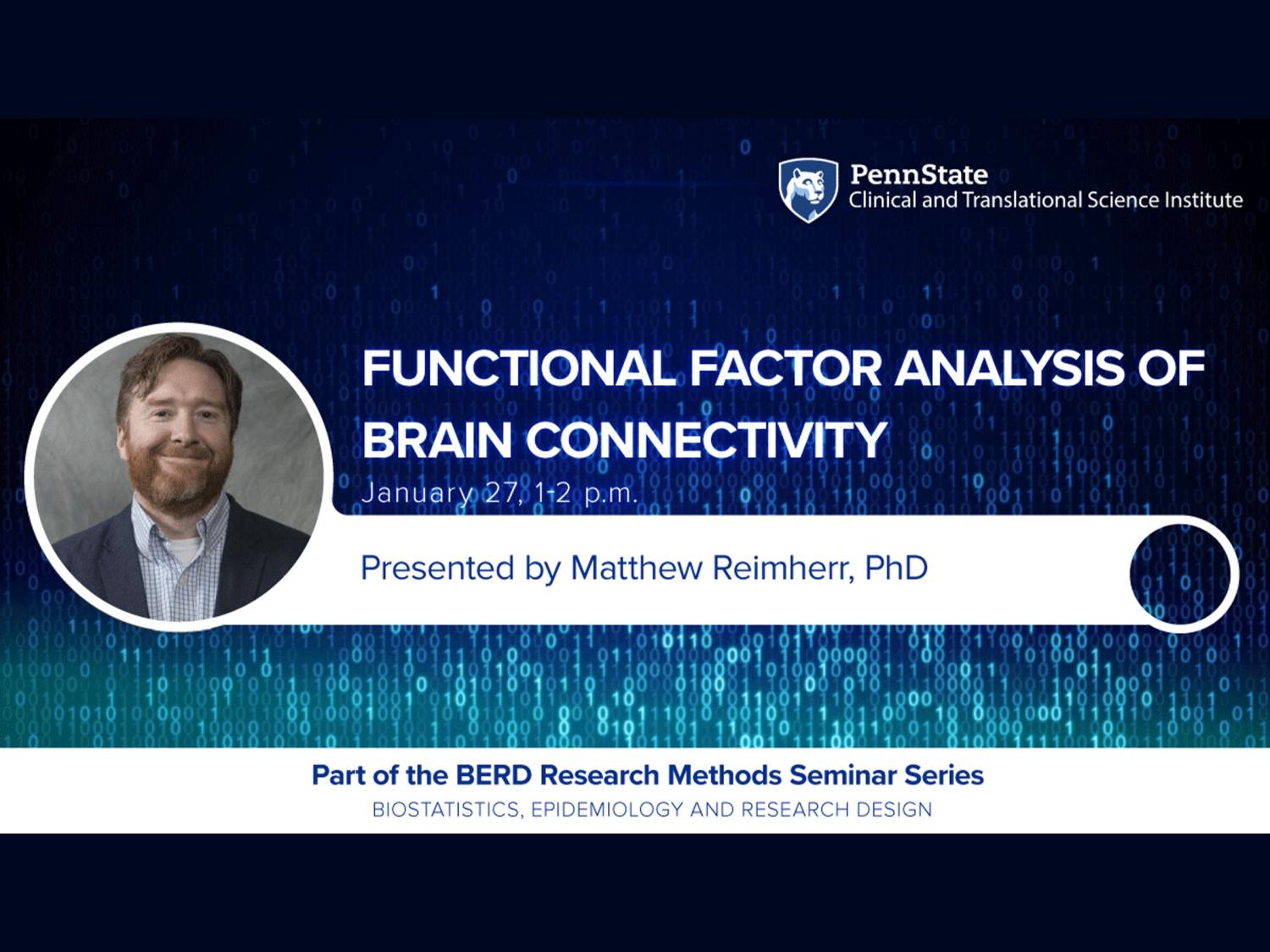 PennState
Clinical and Translational Science Institute

FUNCTIONAL FACTOR ANALYSIS OF BRAIN CONNECTIVITY

January 27, 1-2 p.m.

Presented by Matthew Reimherr, PhD

Part of the BERD Research Methods Seminar Series
BIOSTATISTICS, EPIDEMIOLOGY AND RESEARCH DESIGN